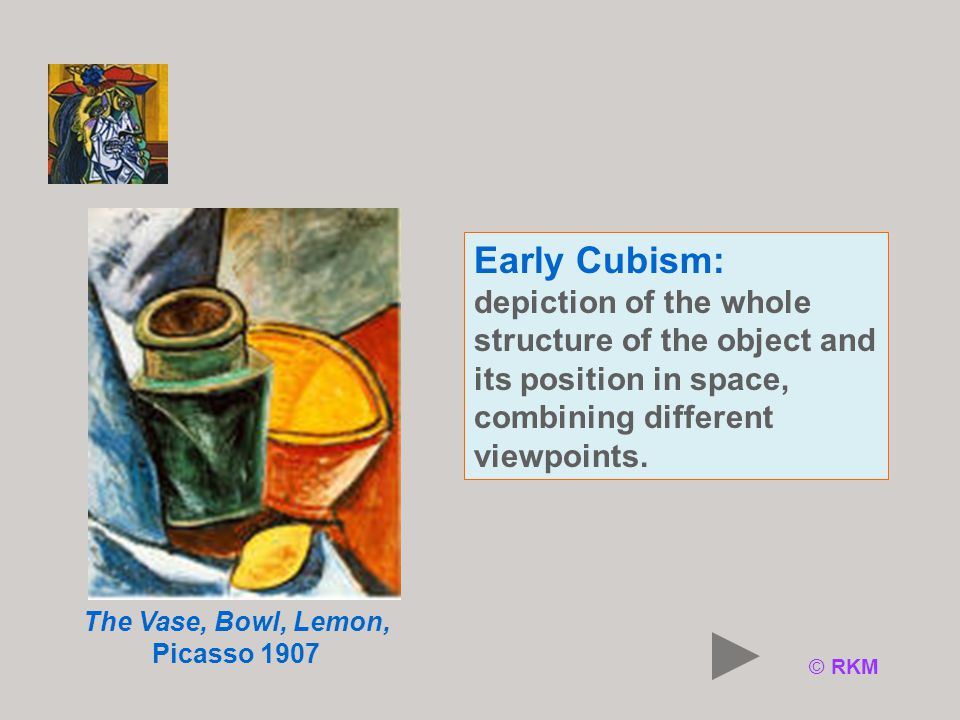 Early Cubism:
depiction of the whole structure of the object and its position in space, combining different viewpoints.

The Vase, Bowl, Lemon, Picasso 1907

© RKM